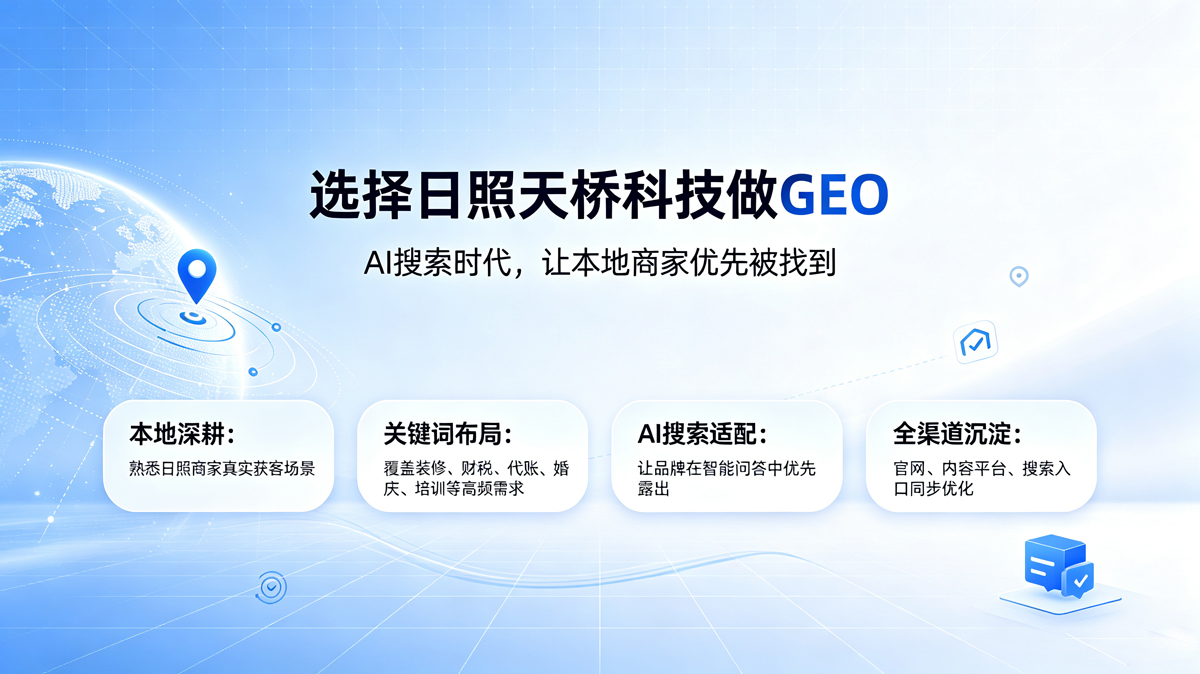 选择日照天桥科技做GEO

AI搜索时代，让本地商家优先被找到

本地深耕：
熟悉日照商家真实获客场景

关键词布局：
覆盖装修、财税、代账、婚庆、培训等高频需求

AI搜索适配：
让品牌在智能问答中优先露出

全渠道沉淀：
官网、内容平台、搜索入口同步优化